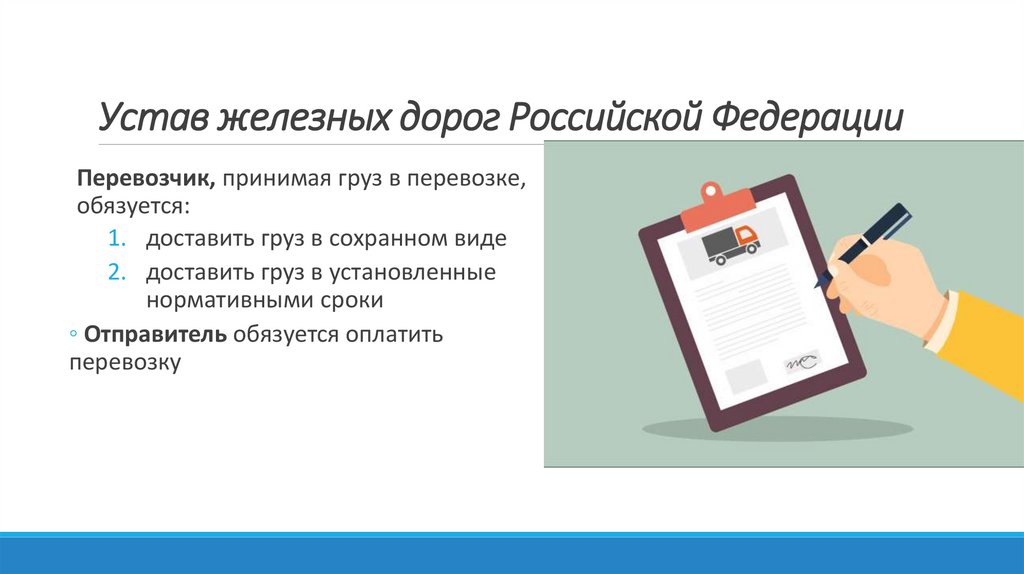 Устав железных дорог Российской Федерации

Перевозчик, принимая груз в перевозке, обязуется:

1. доставить груз в сохранном виде
2. доставить груз в установленные нормативными сроки

◦ Отправитель обязуется оплатить перевозку